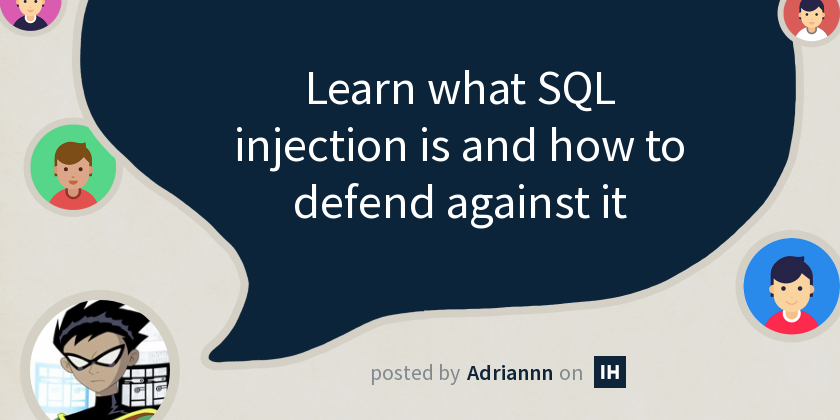 Learn what SQL injection is and how to defend against it

posted by Adriannn on IH